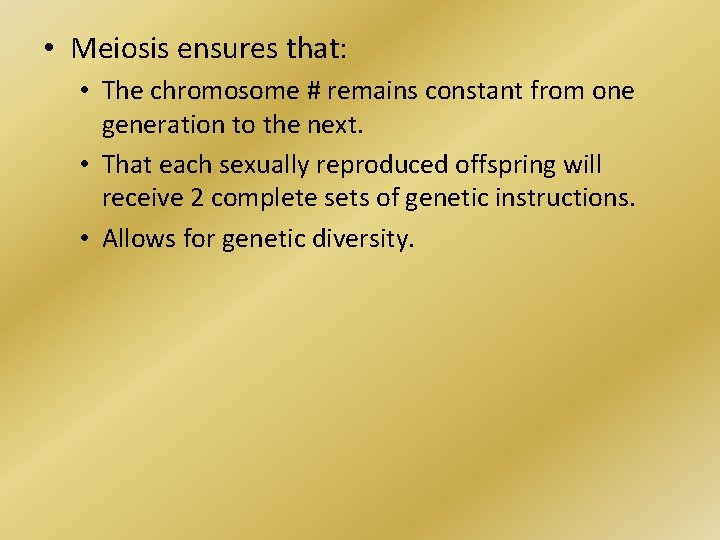 • Meiosis ensures that:
  • The chromosome # remains constant from one generation to the next.
  • That each sexually reproduced offspring will receive 2 complete sets of genetic instructions.
  • Allows for genetic diversity.